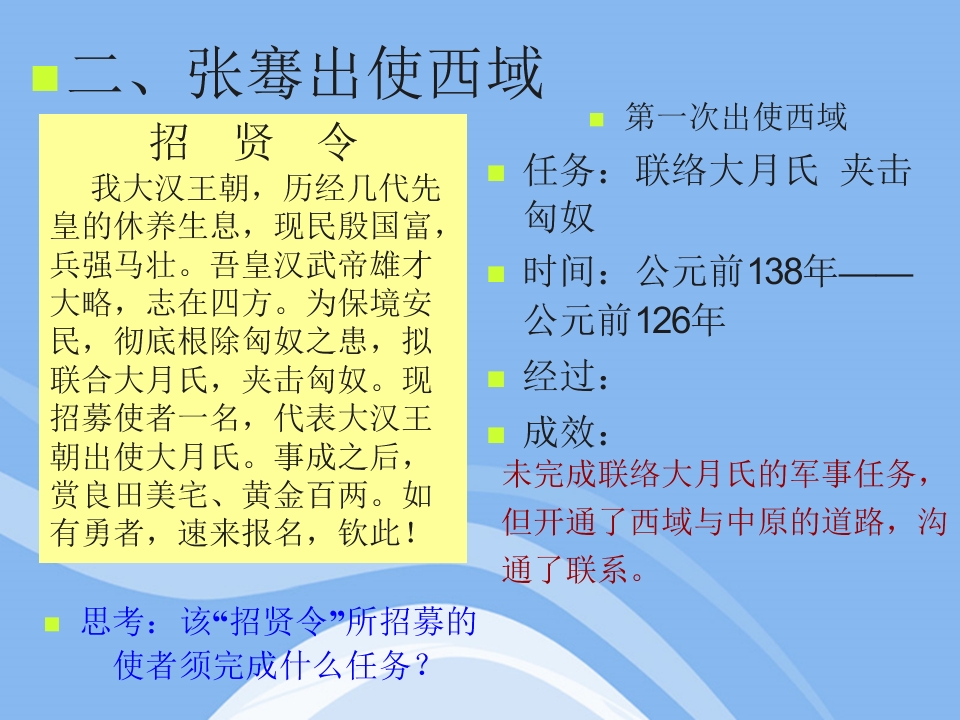 • 二、张骞出使西域

招 贤 令

我大汉王朝，历经几代先皇的休养生息，现民殷国富，兵强马壮。吾皇汉武帝雄才大略，志在四方。为保境安民，彻底根除匈奴之患，拟联合大月氏，夹击匈奴。现招募使者一名，代表大汉王朝出使大月氏。事成之后，赏良田美宅、黄金百两。如有勇者，速来报名，钦此！

• 思考：该“招贤令”所招募的使者须完成什么任务？

• 第一次出使西域

• 任务：联络大月氏 夹击匈奴

• 时间：公元前138年——公元前126年

• 经过：

• 成效：

未完成联络大月氏的军事任务，但开通了西域与中原的道路，沟通了联系。